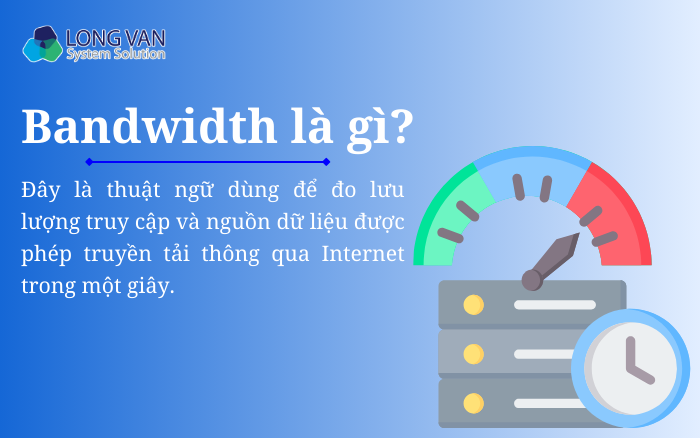 LONG VAN
System Solution

Bandwidth là gì?

Đây là thuật ngữ dùng để đo lưu lượng truy cập và nguồn dữ liệu được phép truyền tải thông qua Internet trong một giây.